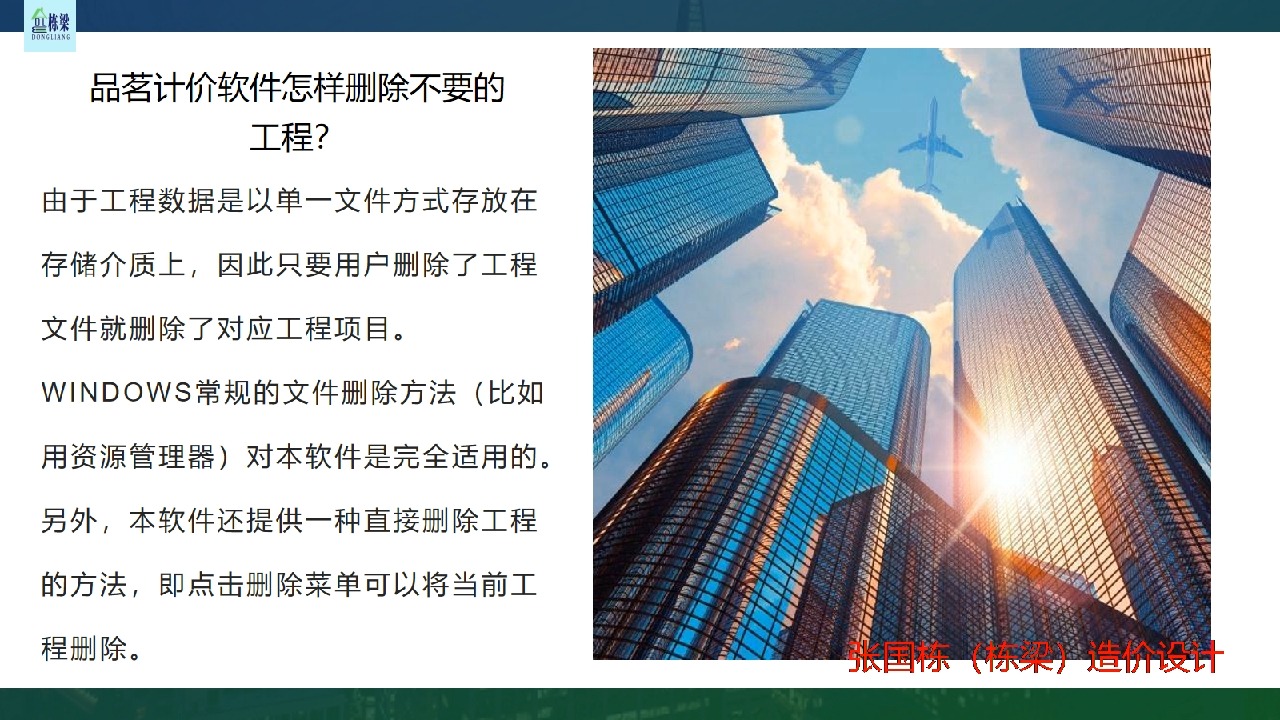 栋梁
DONGLIANG

品茗计价软件怎样删除不要的工程?

由于工程数据是以单一文件方式存放在存储介质上，因此只要用户删除了工程文件就删除了对应工程项目。

WINDOWS常规的文件删除方法（比如用资源管理器）对本软件是完全适用的。

另外，本软件还提供一种直接删除工程的方法，即点击删除菜单可以将当前工程删除。

张国栋（栋梁）造价设计